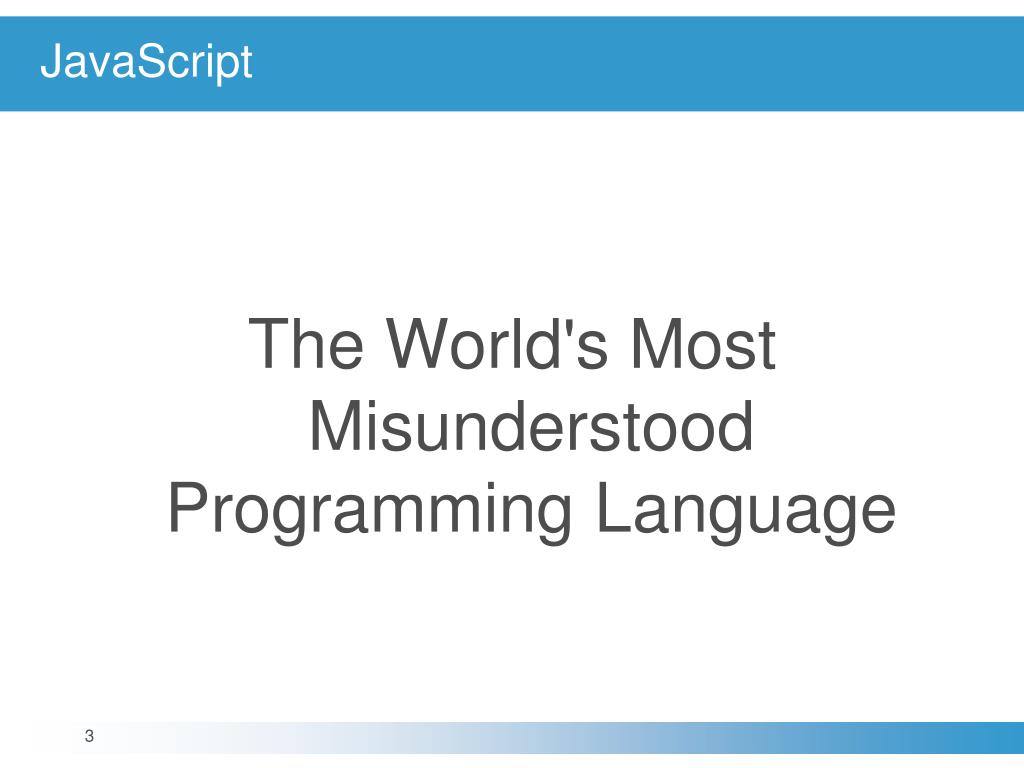 JavaScript

The World's Most Misunderstood Programming Language

3